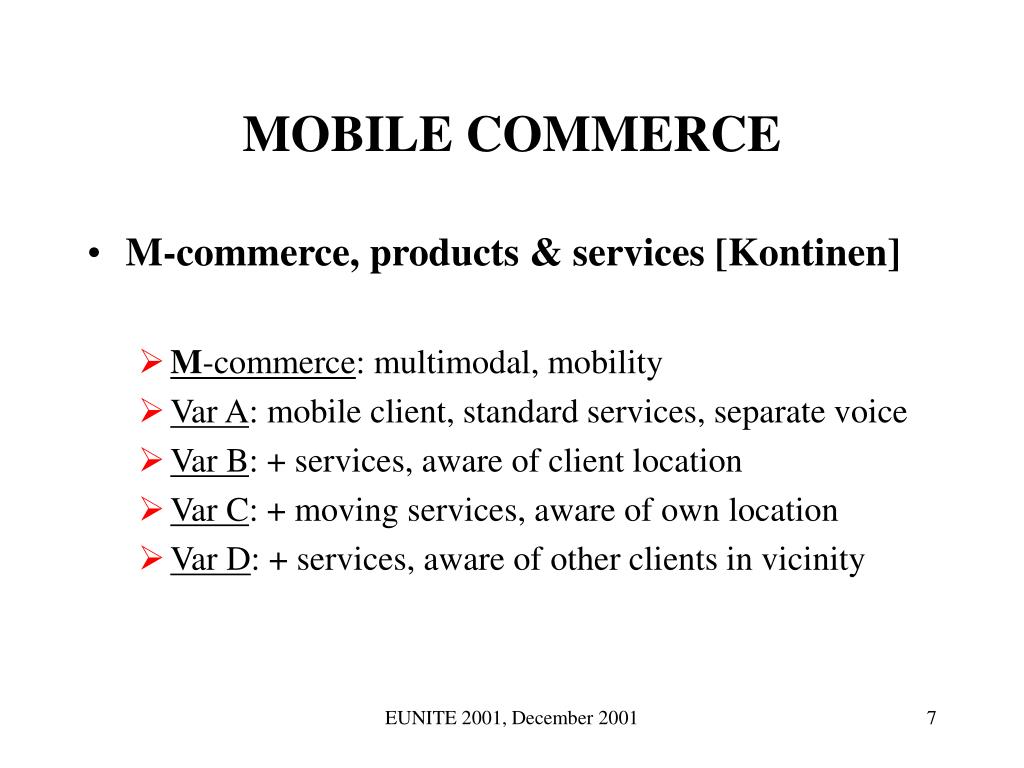 MOBILE COMMERCE

• M-commerce, products & services [Kontinen]

➢ M-commerce: multimodal, mobility
➢ Var A: mobile client, standard services, separate voice
➢ Var B: + services, aware of client location
➢ Var C: + moving services, aware of own location
➢ Var D: + services, aware of other clients in vicinity

EUNITE 2001, December 2001

7